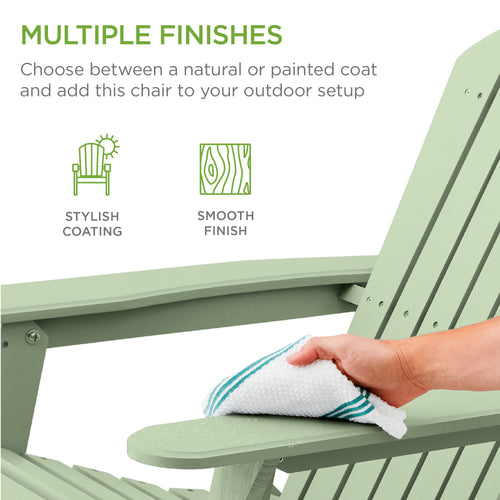 MULTIPLE FINISHES

Choose between a natural or painted coat and add this chair to your outdoor setup

STYLISH COATING

SMOOTH FINISH